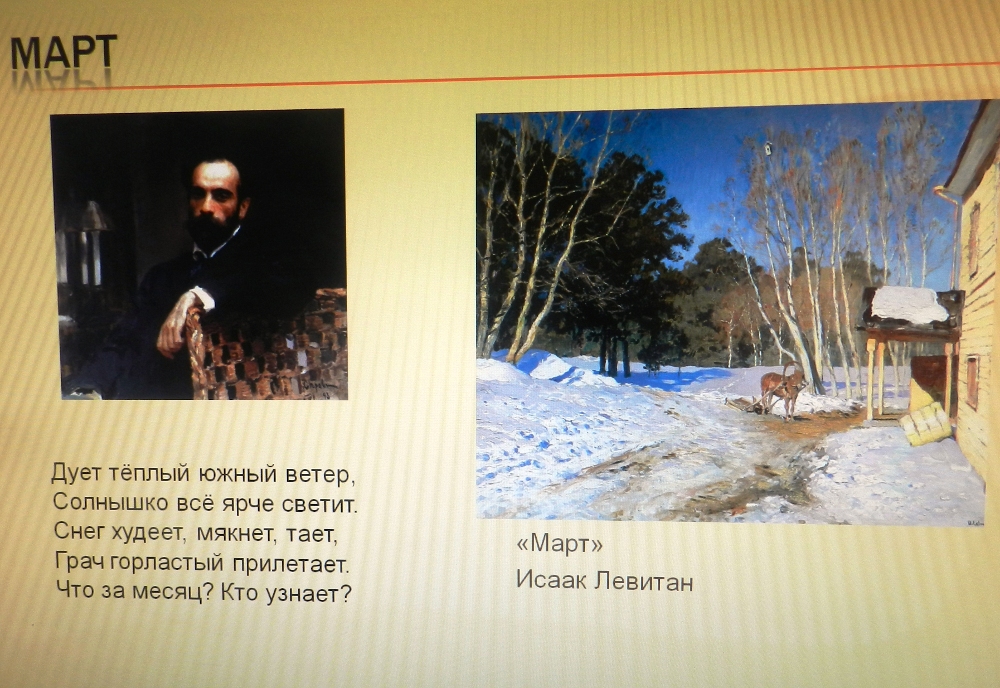 МАРТ

Дует тёплый южный ветер,
Солнышко всё ярче светит.
Снег худеет, мякнет, тает,
Грач горластый прилетает.
Что за месяц? Кто узнает?

«Март»
Исаак Левитан